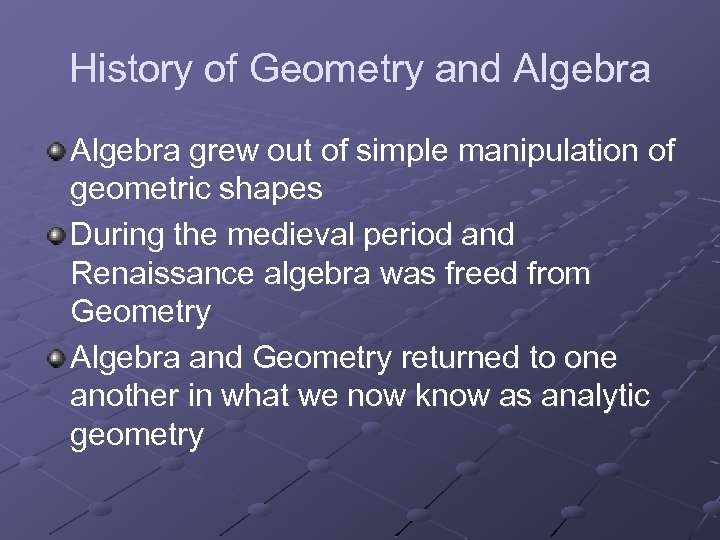 History of Geometry and Algebra

Algebra grew out of simple manipulation of geometric shapes

During the medieval period and Renaissance algebra was freed from Geometry

Algebra and Geometry returned to one another in what we now know as analytic geometry